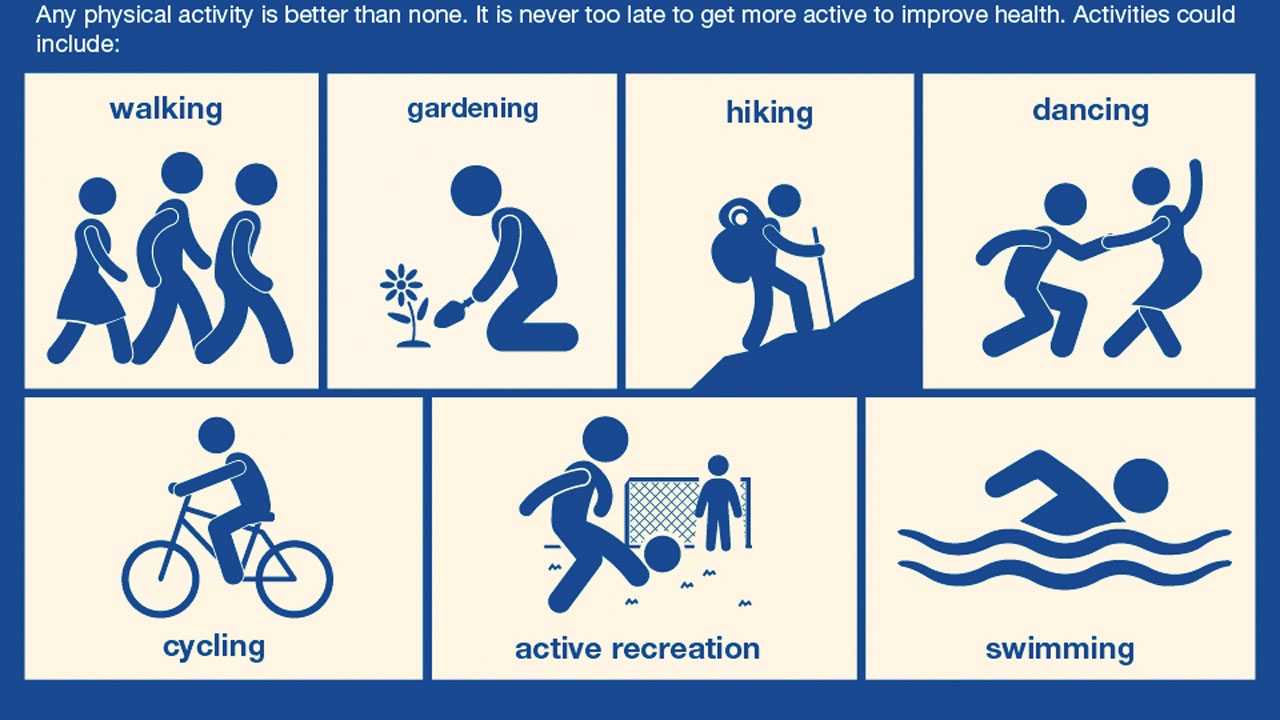 Any physical activity is better than none. It is never too late to get more active to improve health. Activities could include:

walking

gardening

hiking

dancing

cycling

active recreation

swimming